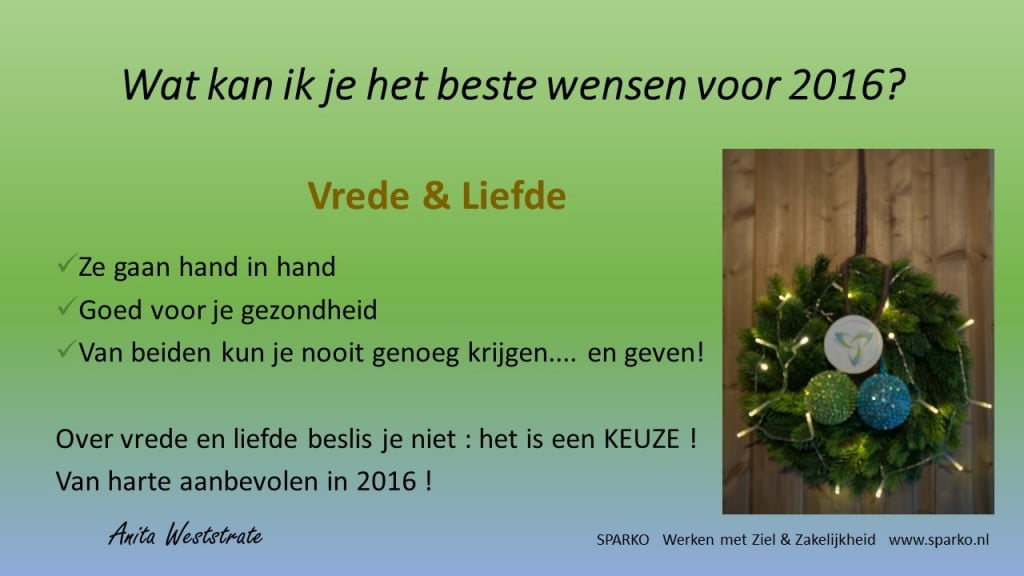 Wat kan ik je het beste wensen voor 2016?

Vrede & Liefde

✓Ze gaan hand in hand
✓Goed voor je gezondheid
✓Van beiden kun je nooit genoeg krijgen.... en geven!

Over vrede en liefde beslis je niet : het is een KEUZE !
Van harte aanbevolen in 2016 !

Anita Weststrate

SPARKO Werken met Ziel & Zakelijkheid www.sparko.nl